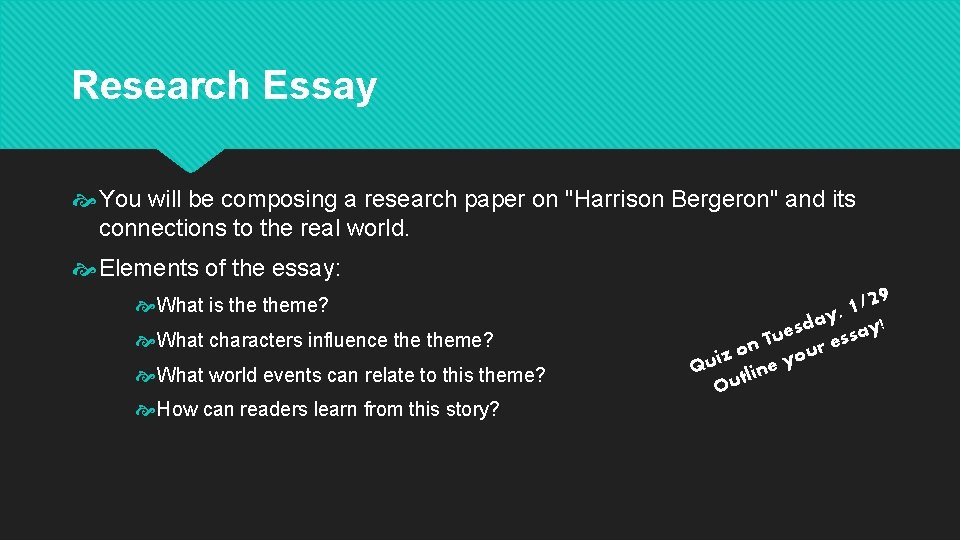 Research Essay

You will be composing a research paper on "Harrison Bergeron" and its connections to the real world.

Elements of the essay:

What is the theme?

What characters influence the theme?

What world events can relate to this theme?

How can readers learn from this story?

Quiz on Tuesday, 1/29
Outline your essay!